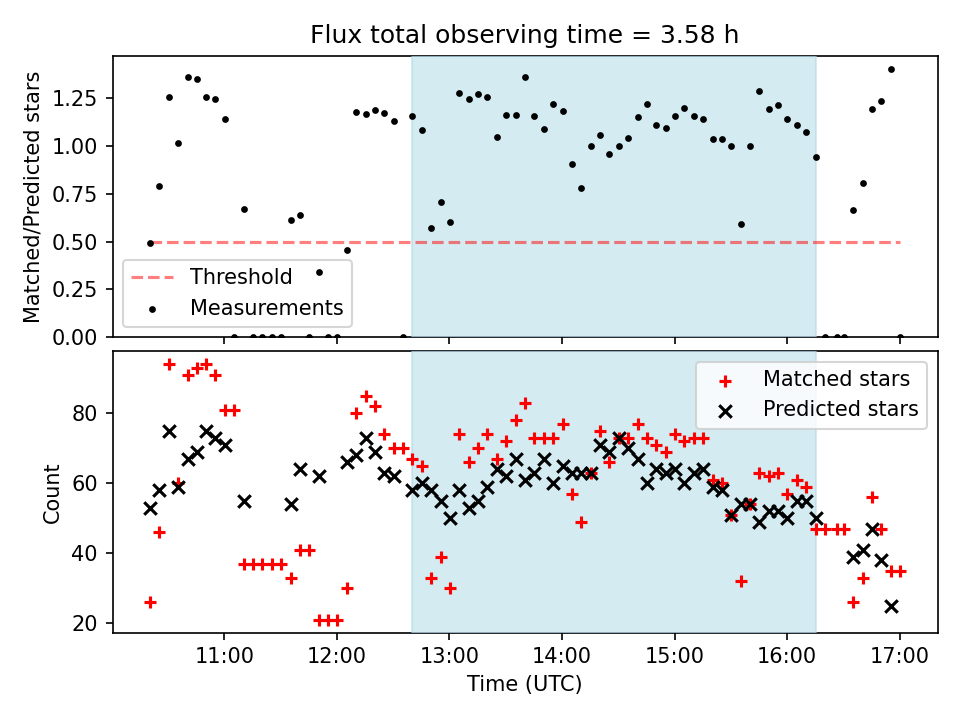 Flux total observing time = 3.58 h

Matched/Predicted stars

1.25
1.00
0.75
0.50
0.25
0.00

Threshold
Measurements

Count

80
60
40
20

Matched stars
Predicted stars

11:00
12:00
13:00
14:00
15:00
16:00
17:00

Time (UTC)